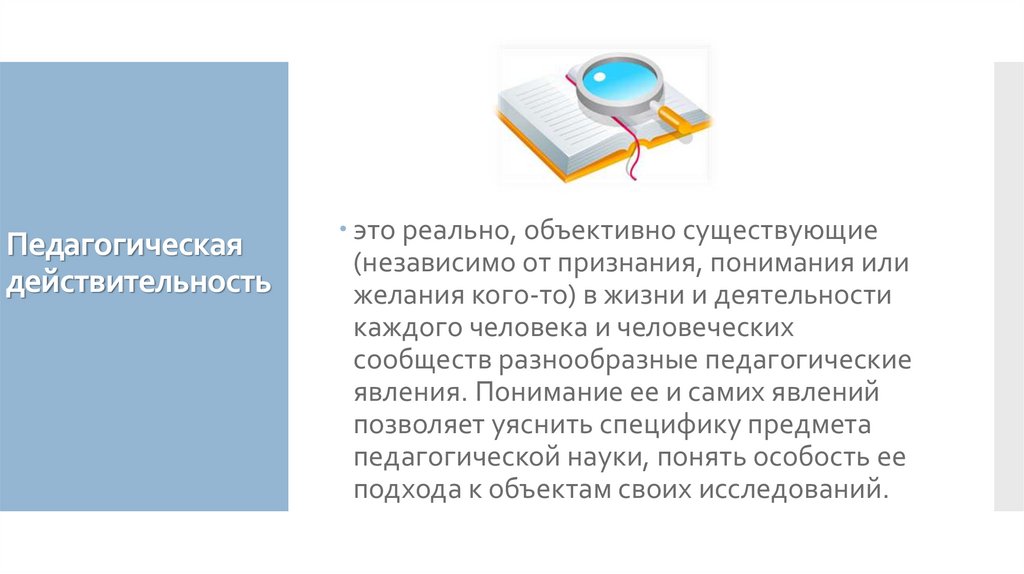 Педагогическая действительность

это реально, объективно существующие (независимо от признания, понимания или желания кого-то) в жизни и деятельности каждого человека и человеческих сообществ разнообразные педагогические явления. Понимание ее и самих явлений позволяет уяснить специфику предмета педагогической науки, понять особость ее подхода к объектам своих исследований.